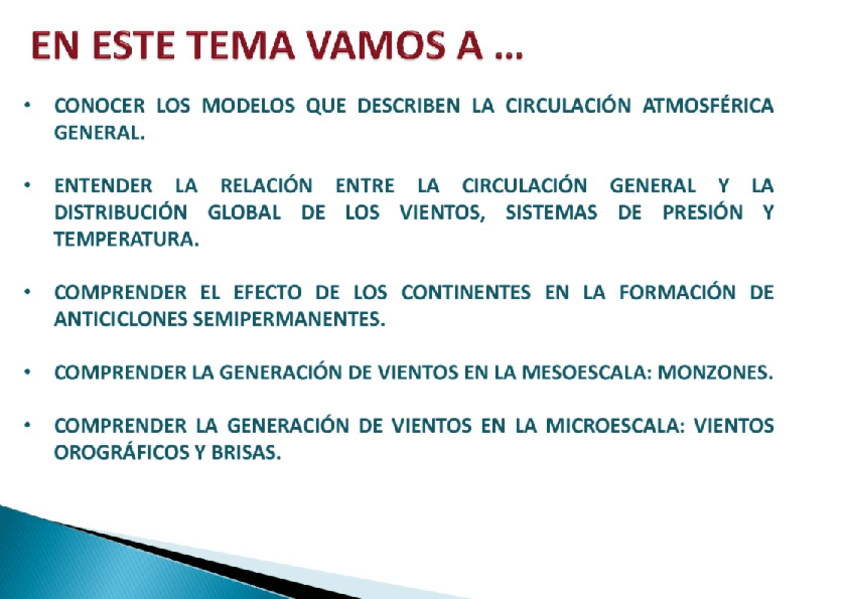 EN ESTE TEMA VAMOS A ...

• CONOCER LOS MODELOS QUE DESCRIBEN LA CIRCULACIÓN ATMOSFÉRICA GENERAL.

• ENTENDER LA RELACIÓN ENTRE LA CIRCULACIÓN GENERAL Y LA DISTRIBUCIÓN GLOBAL DE LOS VIENTOS, SISTEMAS DE PRESIÓN Y TEMPERATURA.

• COMPRENDER EL EFECTO DE LOS CONTINENTES EN LA FORMACIÓN DE ANTICICLONES SEMIPERMANENTES.

• COMPRENDER LA GENERACIÓN DE VIENTOS EN LA MESOESCALA: MONZONES.

• COMPRENDER LA GENERACIÓN DE VIENTOS EN LA MICROESCALA: VIENTOS OROGRÁFICOS Y BRISAS.